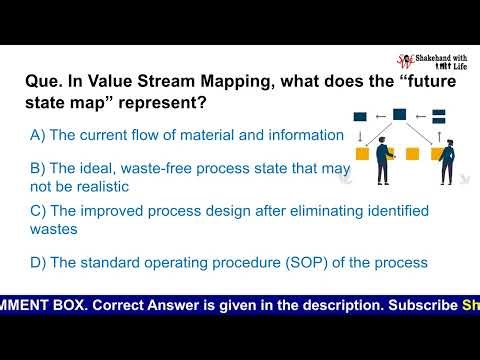 Shakehand with Life

Que. In Value Stream Mapping, what does the “future state map” represent?

A) The current flow of material and information

B) The ideal, waste-free process state that may not be realistic

C) The improved process design after eliminating identified wastes

D) The standard operating procedure (SOP) of the process

MMENT BOX. Correct Answer is given in the description. Subscribe Sh